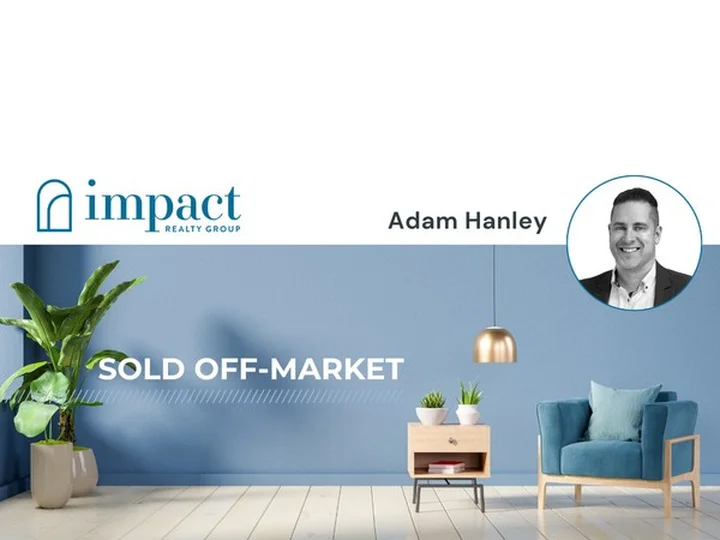 impact
REALTY GROUP

Adam Hanley

SOLD OFF-MARKET